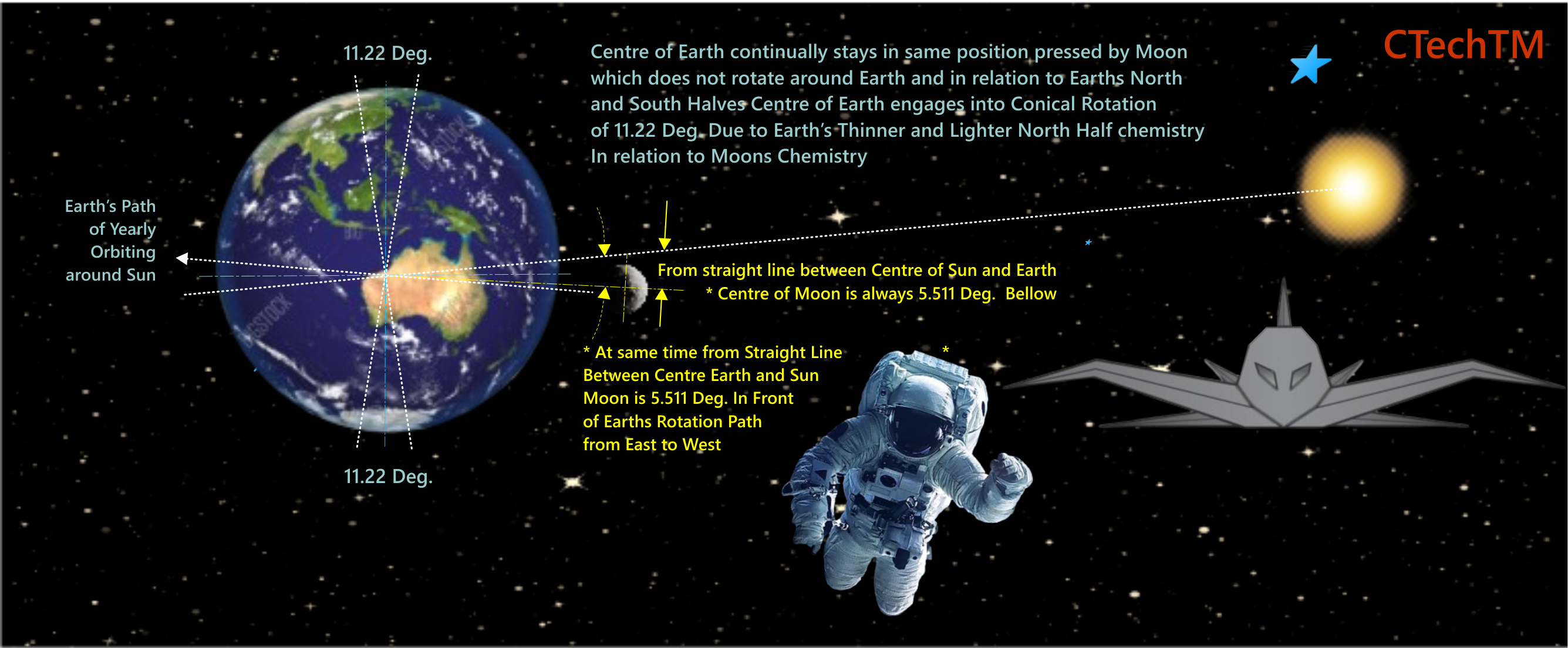 11.22 Deg.

Centre of Earth continually stays in same position pressed by Moon which does not rotate around Earth and in relation to Earths North and South Halves Centre of Earth engages into Conical Rotation of 11.22 Deg. Due to Earth's Thinner and Lighter North Half chemistry In relation to Moons Chemistry

CTechTM

Earth's Path of Yearly Orbiting around Sun

From straight line between Centre of Sun and Earth * Centre of Moon is always 5.511 Deg. Bellow

* At same time from Straight Line Between Centre Earth and Sun Moon is 5.511 Deg. In Front of Earths Rotation Path from East to West

*

11.22 Deg.